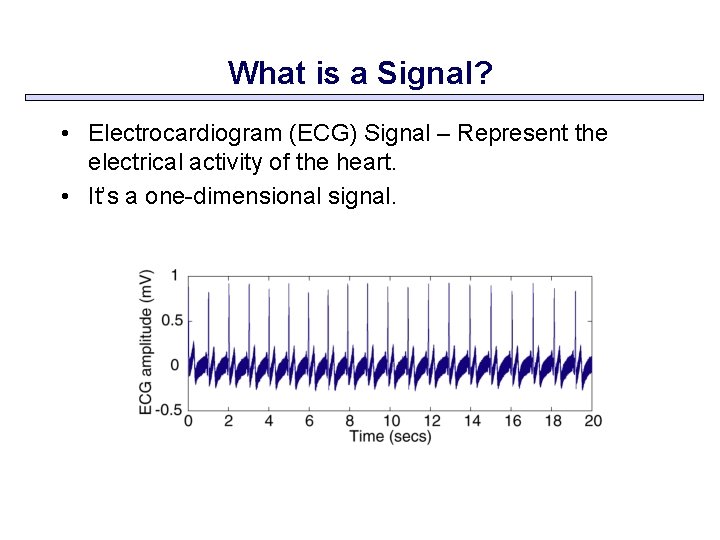 What is a Signal?

• Electrocardiogram (ECG) Signal – Represent the electrical activity of the heart.

• It's a one-dimensional signal.

ECG amplitude (mV)

1

0.5

0

-0.5

0 2 4 6 8 10 12 14 16 18 20

Time (secs)